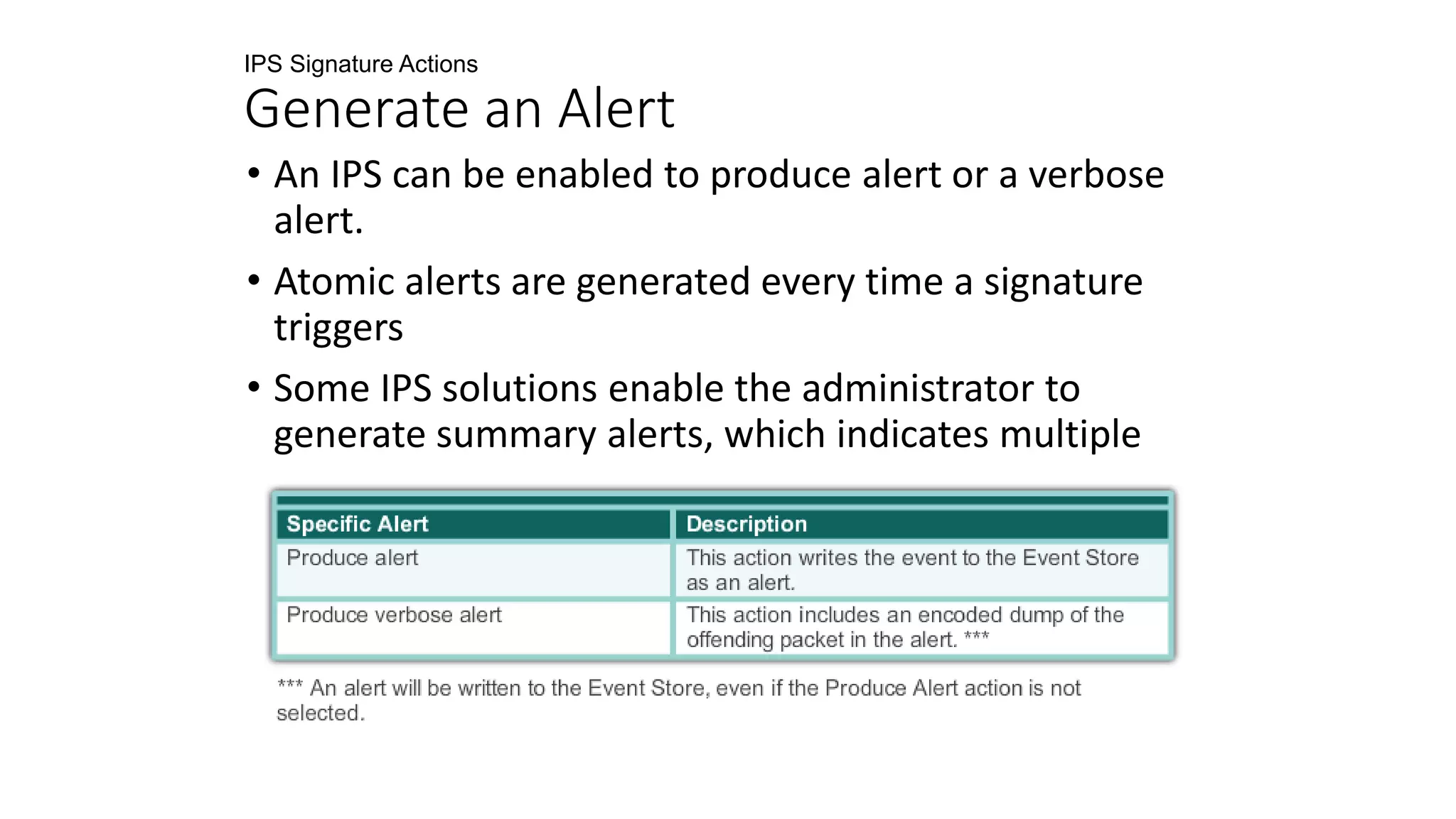 IPS Signature Actions

Generate an Alert

• An IPS can be enabled to produce alert or a verbose alert.

• Atomic alerts are generated every time a signature triggers

• Some IPS solutions enable the administrator to generate summary alerts, which indicates multiple

| Specific Alert | Description |
|---|---|
| Produce alert | This action writes the event to the Event Store as an alert. |
| Produce verbose alert | This action includes an encoded dump of the offending packet in the alert. *** |

*** An alert will be written to the Event Store, even if the Produce Alert action is not selected.